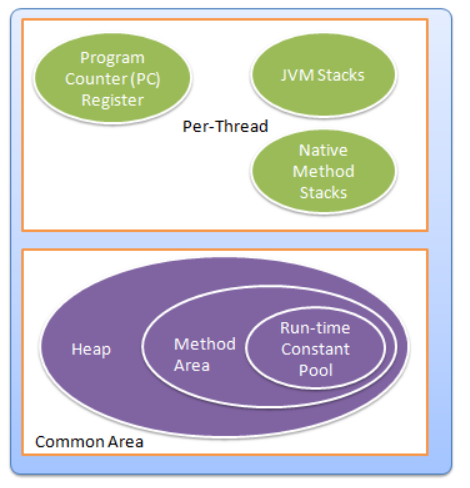 Program Counter (PC) Register

JVM Stacks

Per-Thread

Native Method Stacks

Heap

Method Area

Run-time Constant Pool

Common Area